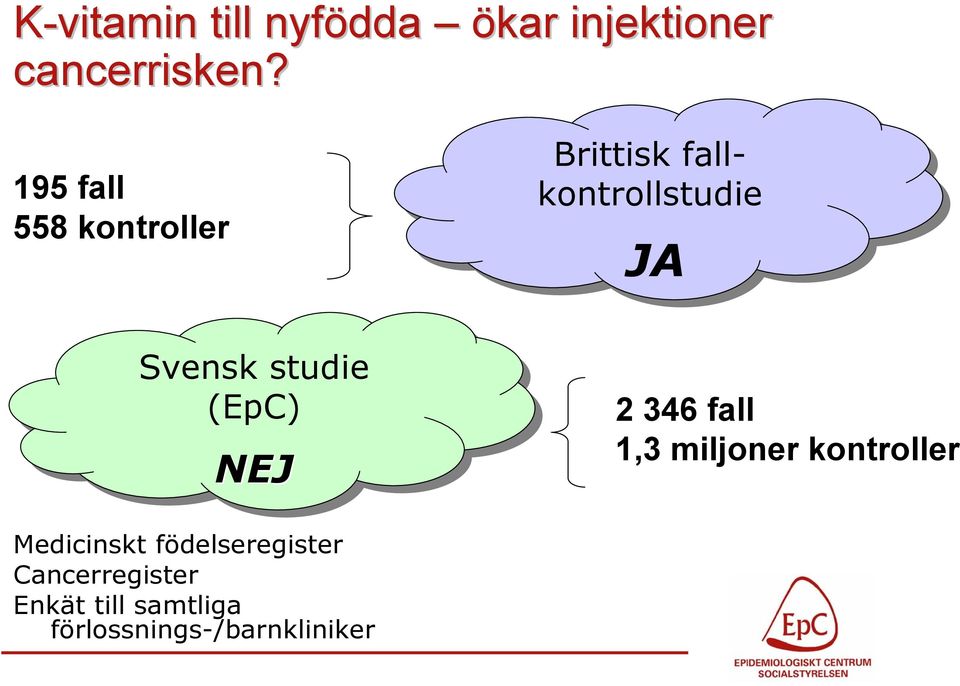 K-vitamin till nyfödda – ökar injektioner cancerrisken?

195 fall
558 kontroller

Brittisk fall-kontrollstudie

JA

Svensk studie (EpC)

NEJ

2 346 fall
1,3 miljoner kontroller

Medicinskt födelseregister
Cancerregister
Enkät till samtliga förlossnings-/barnkliniker

EpC
EPIDEMIOLOGISKT CENTRUM
SOCIALSTYRELSEN